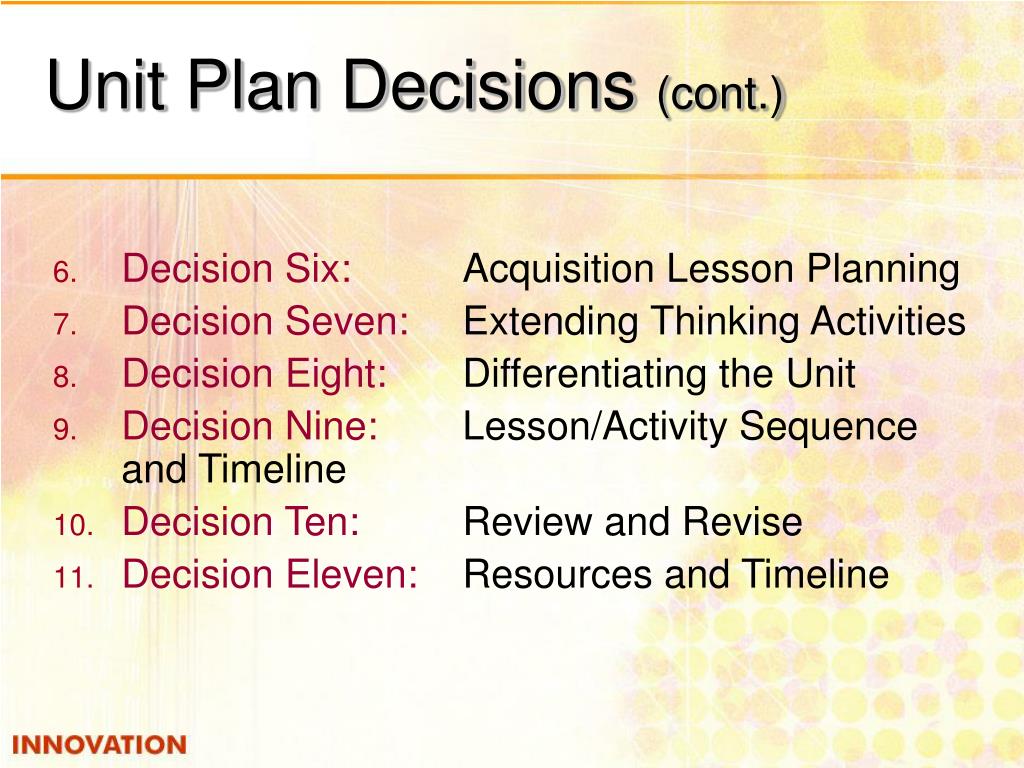 Unit Plan Decisions (cont.)

6. Decision Six: Acquisition Lesson Planning
7. Decision Seven: Extending Thinking Activities
8. Decision Eight: Differentiating the Unit
9. Decision Nine: Lesson/Activity Sequence and Timeline
10. Decision Ten: Review and Revise
11. Decision Eleven: Resources and Timeline

INNOVATION